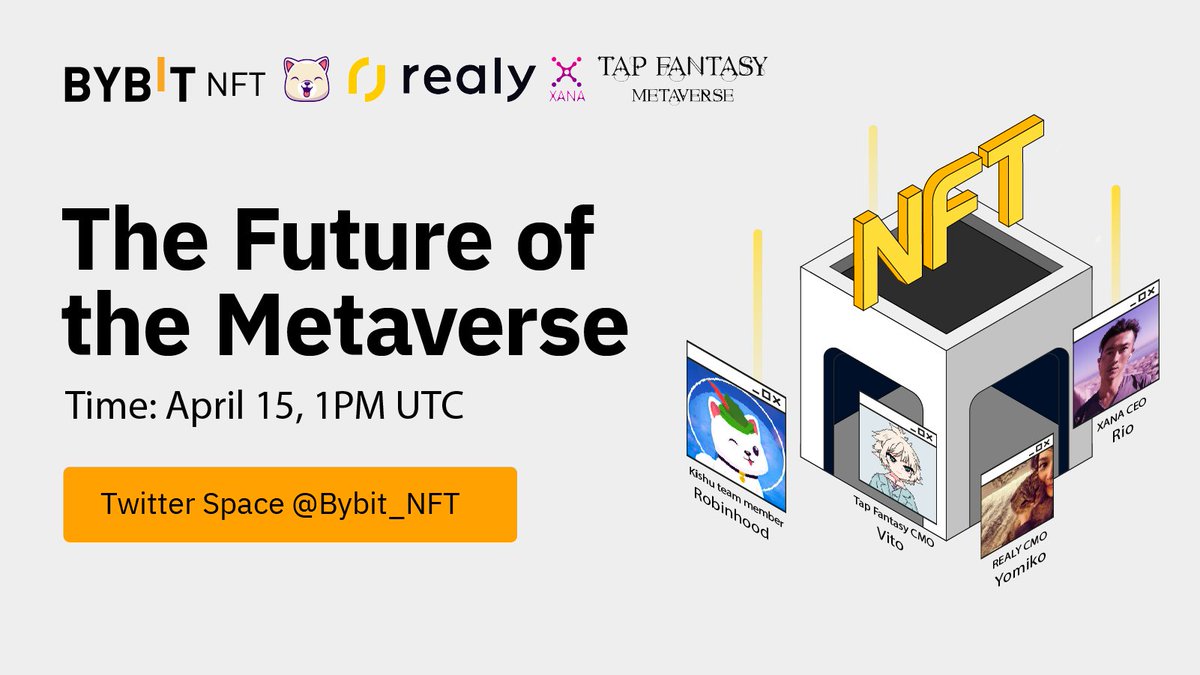 BYBIT NFT realy XANA TAP FANTASY METAVERSE

The Future of the Metaverse

Time: April 15, 1PM UTC

Twitter Space @Bybit_NFT

NFT

Kishu team member
Robinhood

Tap Fantasy CMO
Vito

REALY CMO
Yomiko

XANA CEO
Rio